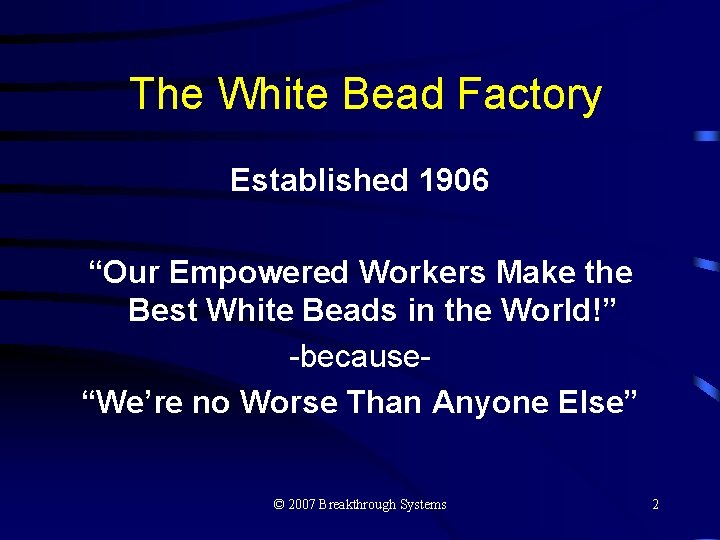 The White Bead Factory

Established 1906

“Our Empowered Workers Make the Best White Beads in the World!”

-because-

“We’re no Worse Than Anyone Else”

© 2007 Breakthrough Systems

2